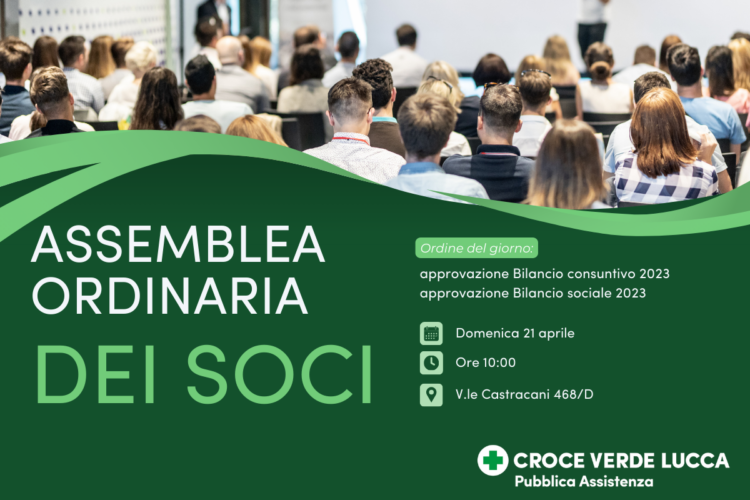 ASSEMBLEA ORDINARIA

DEI SOCI

Ordine del giorno:

approvazione Bilancio consuntivo 2023
approvazione Bilancio sociale 2023

Domenica 21 aprile

Ore 10:00

V.le Castracani 468/D

CROCE VERDE LUCCA
Pubblica Assistenza